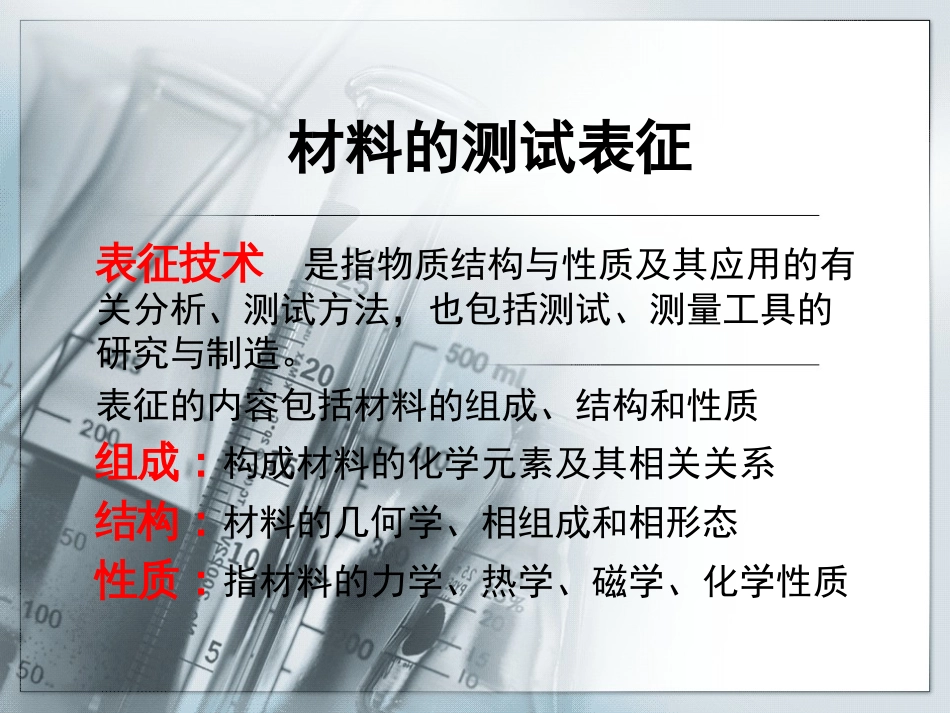 材料的测试表征

表征技术　是指物质结构与性质及其应用的有关分析、测试方法，也包括测试、测量工具的研究与制造。

表征的内容包括材料的组成、结构和性质

组成：构成材料的化学元素及其相关关系

结构：材料的几何学、相组成和相形态

性质：指材料的力学、热学、磁学、化学性质